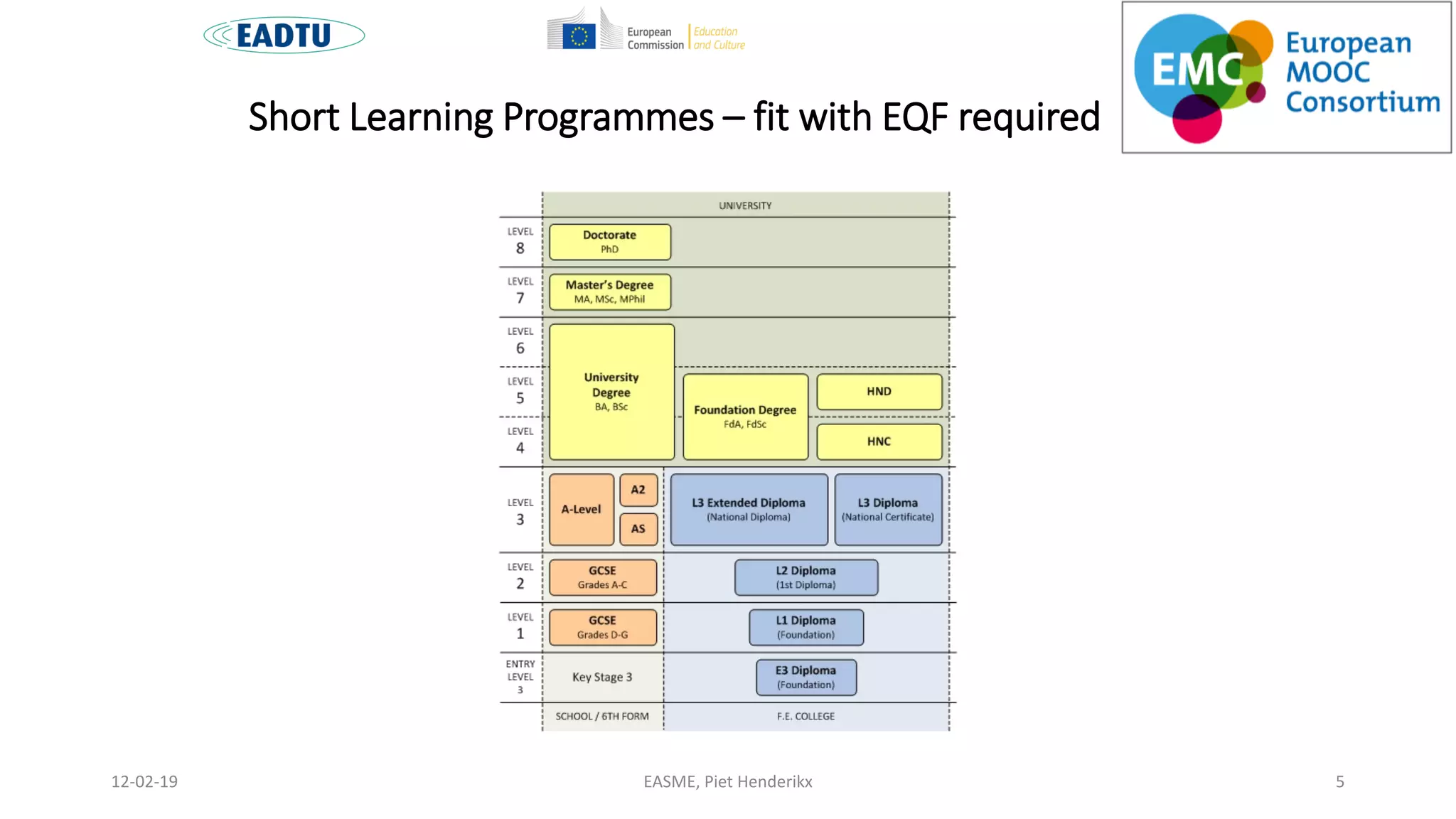 EADTU

European Commission | Education and Culture

EMC European MOOC Consortium

Short Learning Programmes – fit with EQF required

UNIVERSITY

LEVEL 8
Doctorate
PhD

LEVEL 7
Master's Degree
MA, MSc, MPhil

LEVEL 6
LEVEL 5
LEVEL 4
University Degree
BA, BSc

Foundation Degree
FdA, FdSc

HND

HNC

LEVEL 3
A-Level
A2
AS
L3 Extended Diploma
(National Diploma)
L3 Diploma
(National Certificate)

LEVEL 2
GCSE
Grades A-C
L2 Diploma
(1st Diploma)

LEVEL 1
GCSE
Grades D-G
L1 Diploma
(Foundation)

ENTRY LEVEL 3
Key Stage 3
E3 Diploma
(Foundation)

SCHOOL / 6TH FORM
F.E. COLLEGE

12-02-19
EASME, Piet Henderikx
5